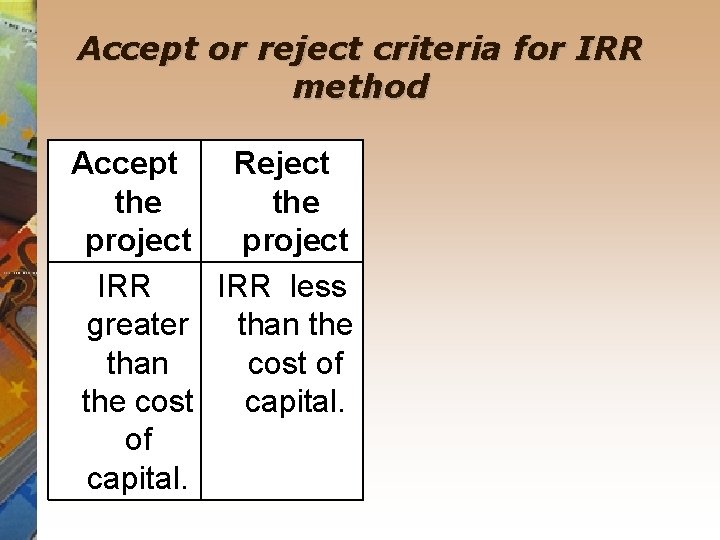 Accept or reject criteria for IRR method

| Accept the project | Reject the project |
|---|---|
| IRR greater than the cost of capital. | IRR less than the cost of capital. |